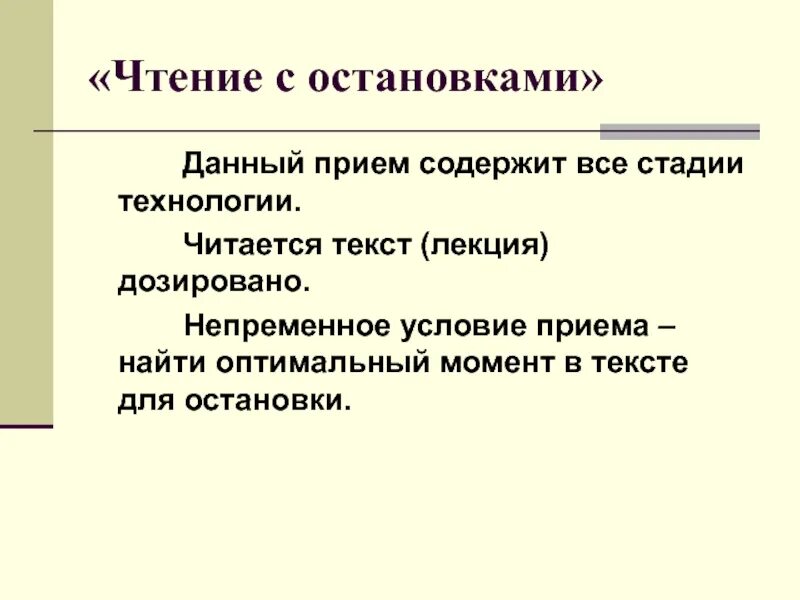 «Чтение с остановками»

Данный прием содержит все стадии технологии.

Читается текст (лекция) дозировано.

Непременное условие приема – найти оптимальный момент в тексте для остановки.